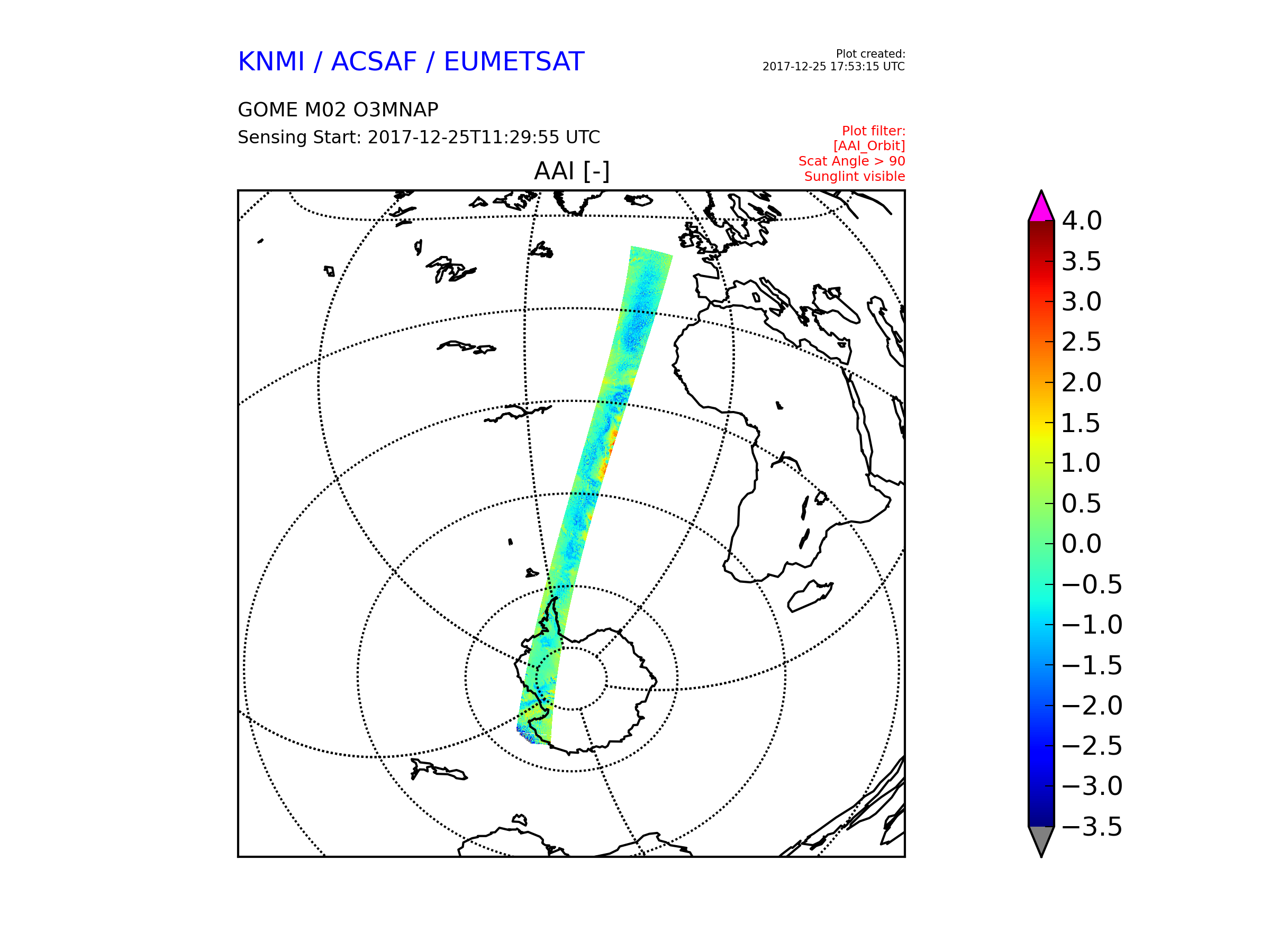 KNMI / ACSAF / EUMETSAT

Plot created:
2017-12-25 17:53:15 UTC

GOME M02 O3MNAP
Sensing Start: 2017-12-25T11:29:55 UTC

Plot filter:
[AAI_Orbit]
Scat Angle > 90
Sunglint visible

AAI [-]

4.0
3.5
3.0
2.5
2.0
1.5
1.0
0.5
0.0
−0.5
−1.0
−1.5
−2.0
−2.5
−3.0
−3.5